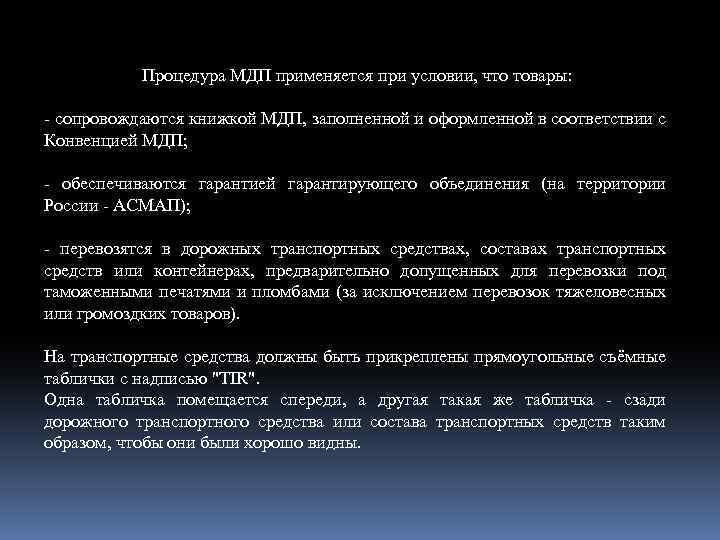 Процедура МДП применяется при условии, что товары:

- сопровождаются книжкой МДП, заполненной и оформленной в соответствии с Конвенцией МДП;

- обеспечиваются гарантией гарантирующего объединения (на территории России - АСМАП);

- перевозятся в дорожных транспортных средствах, составах транспортных средств или контейнерах, предварительно допущенных для перевозки под таможенными печатями и пломбами (за исключением перевозок тяжеловесных или громоздких товаров).

На транспортные средства должны быть прикреплены прямоугольные съёмные таблички с надписью "TIR".
Одна табличка помещается спереди, а другая такая же табличка - сзади дорожного транспортного средства или состава транспортных средств таким образом, чтобы они были хорошо видны.